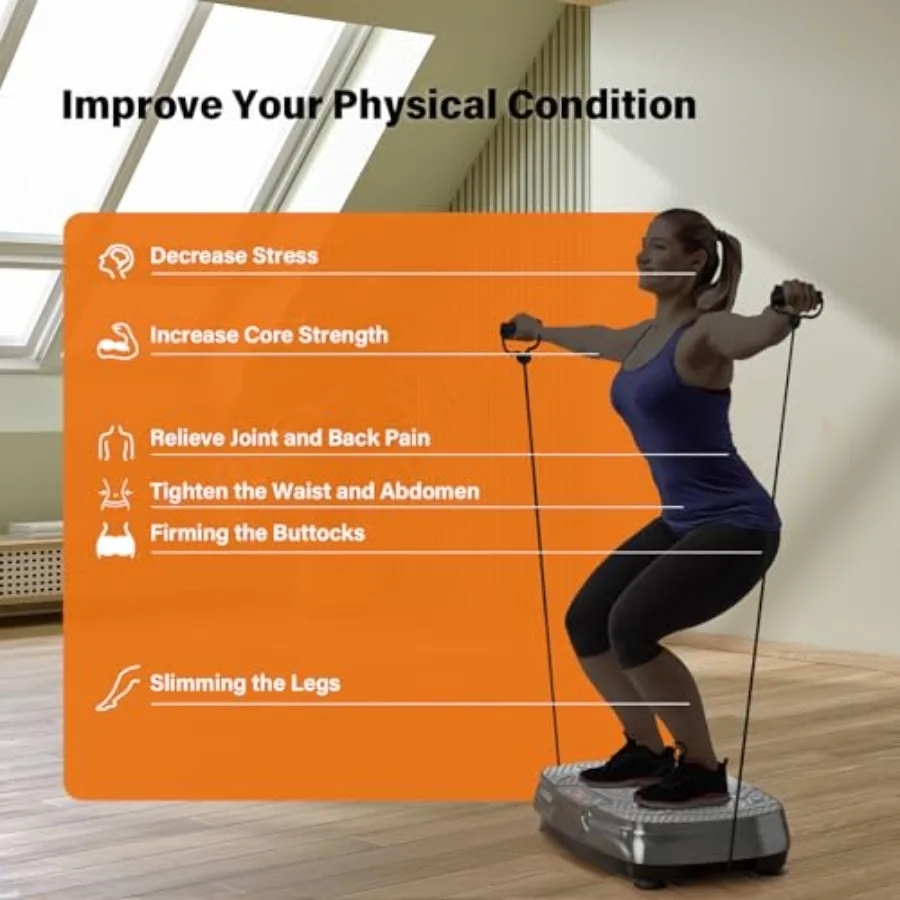 Improve Your Physical Condition

Decrease Stress

Increase Core Strength

Relieve Joint and Back Pain

Tighten the Waist and Abdomen

Firming the Buttocks

Slimming the Legs